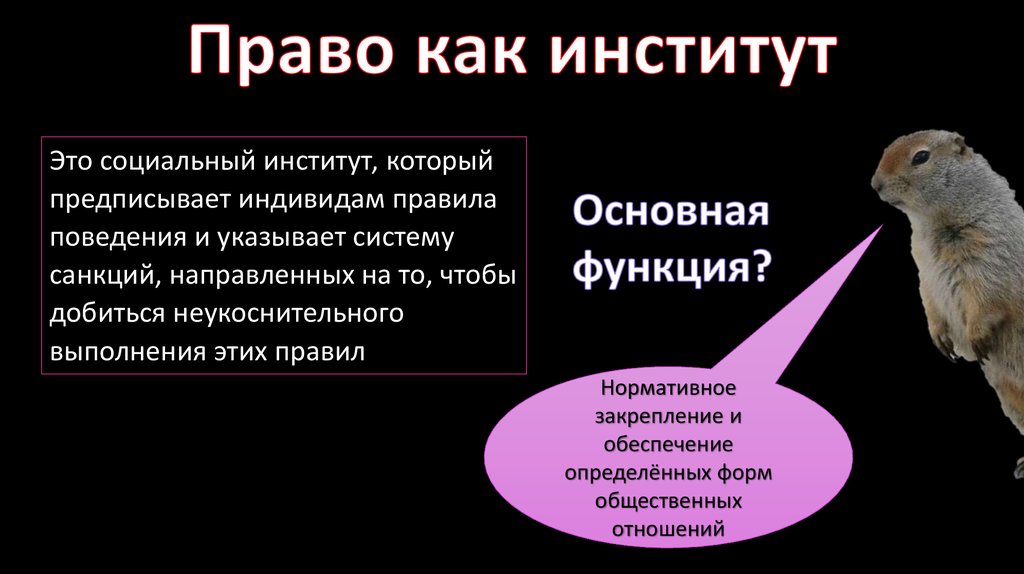 Право как институт

Это социальный институт, который предписывает индивидам правила поведения и указывает систему санкций, направленных на то, чтобы добиться неукоснительного выполнения этих правил

Основная функция?

Нормативное закрепление и обеспечение определённых форм общественных отношений